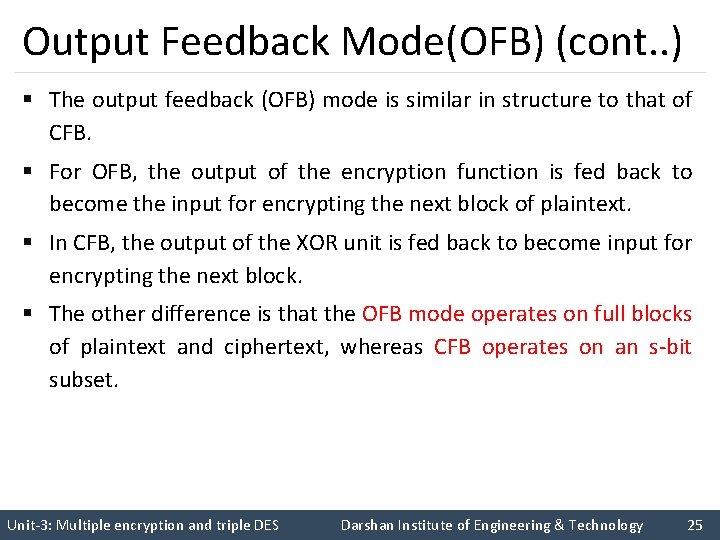 Output Feedback Mode(OFB) (cont..)

▪ The output feedback (OFB) mode is similar in structure to that of CFB.

▪ For OFB, the output of the encryption function is fed back to become the input for encrypting the next block of plaintext.

▪ In CFB, the output of the XOR unit is fed back to become input for encrypting the next block.

▪ The other difference is that the OFB mode operates on full blocks of plaintext and ciphertext, whereas CFB operates on an s-bit subset.

Unit-3: Multiple encryption and triple DES Darshan Institute of Engineering & Technology 25